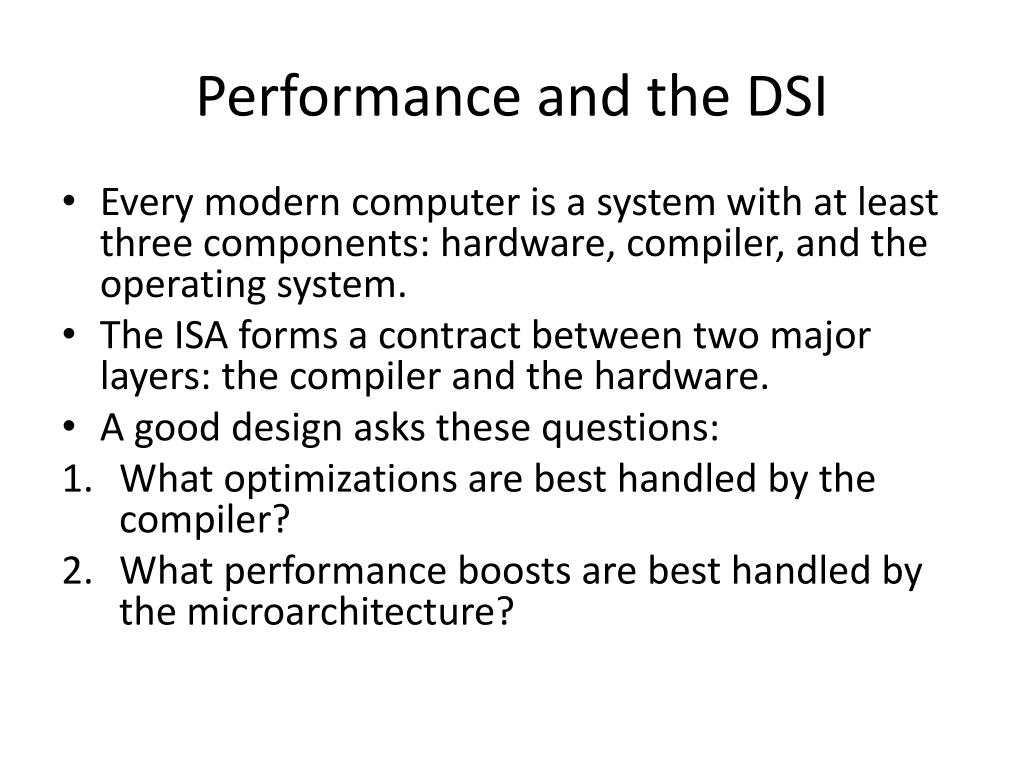 Performance and the DSI

• Every modern computer is a system with at least three components: hardware, compiler, and the operating system.
• The ISA forms a contract between two major layers: the compiler and the hardware.
• A good design asks these questions:
1. What optimizations are best handled by the compiler?
2. What performance boosts are best handled by the microarchitecture?